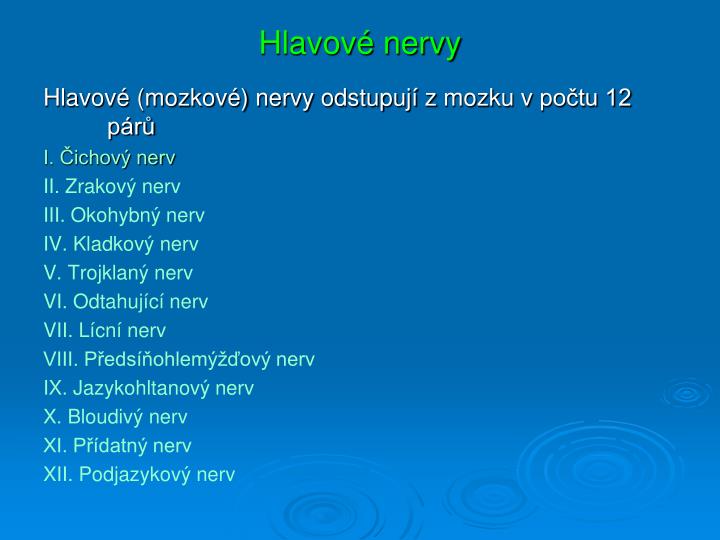 Hlavové nervy

Hlavové (mozkové) nervy odstupují z mozku v počtu 12 párů

I. Čichový nerv
II. Zrakový nerv
III. Okohybný nerv
IV. Kladkový nerv
V. Trojklaný nerv
VI. Odtahující nerv
VII. Lícní nerv
VIII. Předsíňohlemýžďový nerv
IX. Jazykohltanový nerv
X. Bloudivý nerv
XI. Přídatný nerv
XII. Podjazykový nerv